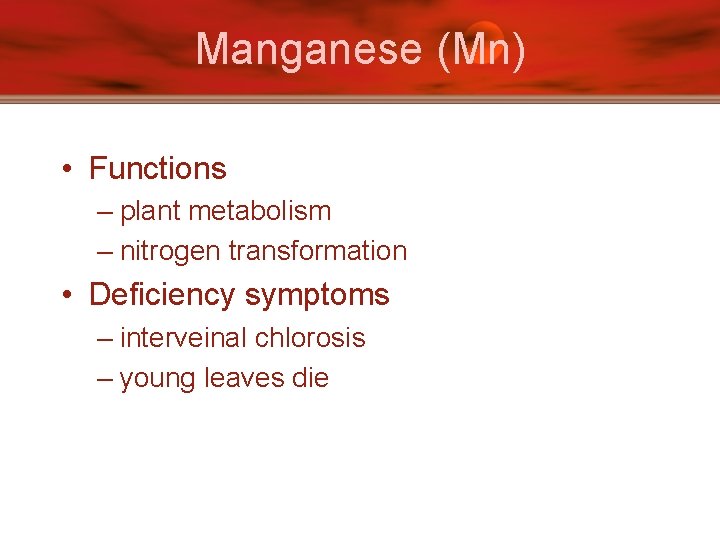 Manganese (Mn)

• Functions
– plant metabolism
– nitrogen transformation
• Deficiency symptoms
– interveinal chlorosis
– young leaves die